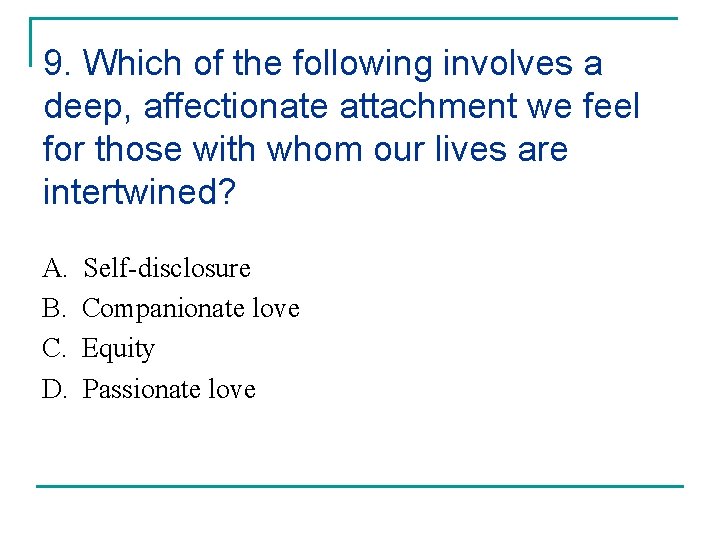 9. Which of the following involves a deep, affectionate attachment we feel for those with whom our lives are intertwined?

A. Self-disclosure
B. Companionate love
C. Equity
D. Passionate love